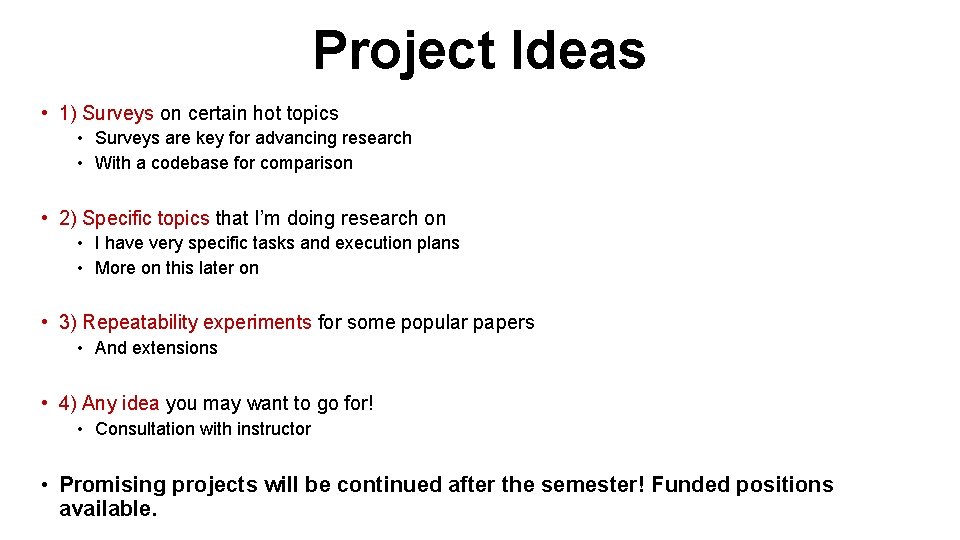 Project Ideas

• 1) Surveys on certain hot topics
  • Surveys are key for advancing research
  • With a codebase for comparison

• 2) Specific topics that I'm doing research on
  • I have very specific tasks and execution plans
  • More on this later on

• 3) Repeatability experiments for some popular papers
  • And extensions

• 4) Any idea you may want to go for!
  • Consultation with instructor

• Promising projects will be continued after the semester! Funded positions available.